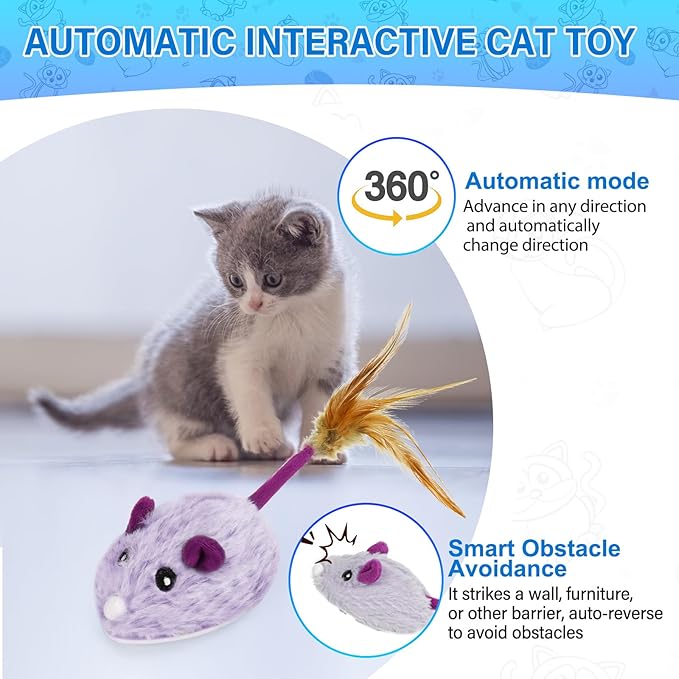 AUTOMATIC INTERACTIVE CAT TOY

360°

Automatic mode
Advance in any direction and automatically change direction

Smart Obstacle Avoidance
It strikes a wall, furniture, or other barrier, auto-reverse to avoid obstacles